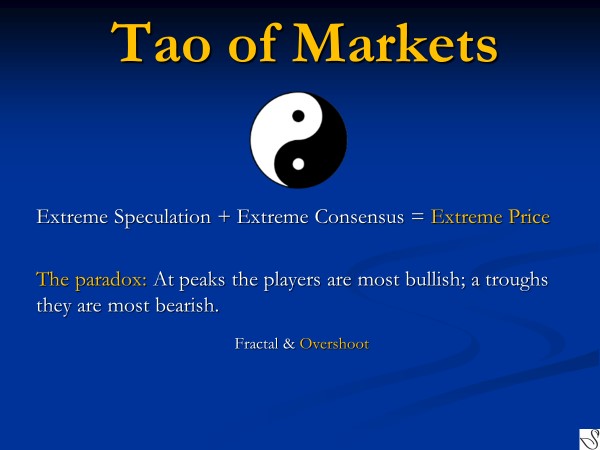 Tao of Markets

Extreme Speculation + Extreme Consensus = Extreme Price

The paradox: At peaks the players are most bullish; a troughs they are most bearish.

Fractal & Overshoot